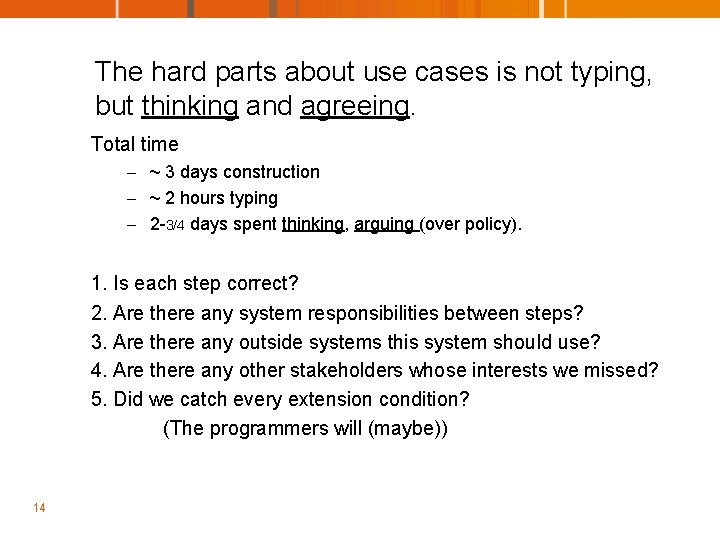 The hard parts about use cases is not typing, but thinking and agreeing.

Total time

– ~ 3 days construction
– ~ 2 hours typing
– 2-3/4 days spent thinking, arguing (over policy).

1. Is each step correct?
2. Are there any system responsibilities between steps?
3. Are there any outside systems this system should use?
4. Are there any other stakeholders whose interests we missed?
5. Did we catch every extension condition?
(The programmers will (maybe))

14